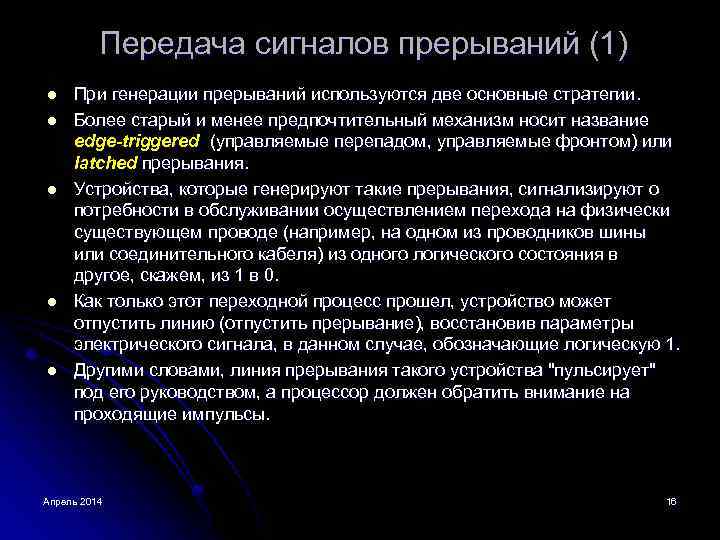 Передача сигналов прерываний (1)

- При генерации прерываний используются две основные стратегии.
- Более старый и менее предпочтительный механизм носит название edge-triggered (управляемые перепадом, управляемые фронтом) или latched прерывания.
- Устройства, которые генерируют такие прерывания, сигнализируют о потребности в обслуживании осуществлением перехода на физически существующем проводе (например, на одном из проводников шины или соединительного кабеля) из одного логического состояния в другое, скажем, из 1 в 0.
- Как только этот переходной процесс прошел, устройство может отпустить линию (отпустить прерывание), восстановив параметры электрического сигнала, в данном случае, обозначающие логическую 1.
- Другими словами, линия прерывания такого устройства "пульсирует" под его руководством, а процессор должен обратить внимание на проходящие импульсы.

Апрель 2014

16